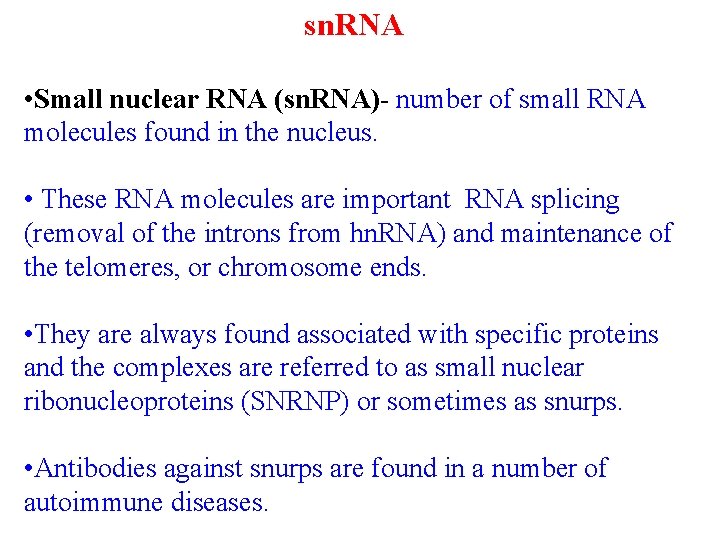 snRNA

•Small nuclear RNA (snRNA)- number of small RNA molecules found in the nucleus.

• These RNA molecules are important  RNA splicing (removal of the introns from hnRNA) and maintenance of the telomeres, or chromosome ends.

•They are always found associated with specific proteins and the complexes are referred to as small nuclear ribonucleoproteins (SNRNP) or sometimes as snurps.

•Antibodies against snurps are found in a number of autoimmune diseases.